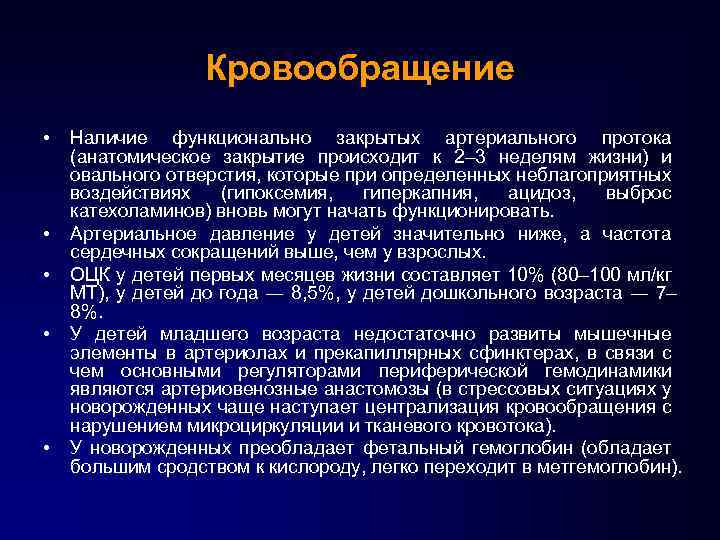 Кровообращение

• Наличие функционально закрытых артериального протока (анатомическое закрытие происходит к 2–3 неделям жизни) и овального отверстия, которые при определенных неблагоприятных воздействиях (гипоксемия, гиперкапния, ацидоз, выброс катехоламинов) вновь могут начать функционировать.
• Артериальное давление у детей значительно ниже, а частота сердечных сокращений выше, чем у взрослых.
• ОЦК у детей первых месяцев жизни составляет 10% (80–100 мл/кг МТ), у детей до года — 8,5%, у детей дошкольного возраста — 7–8%.
• У детей младшего возраста недостаточно развиты мышечные элементы в артериолах и прекапиллярных сфинктерах, в связи с чем основными регуляторами периферической гемодинамики являются артериовенозные анастомозы (в стрессовых ситуациях у новорожденных чаще наступает централизация кровообращения с нарушением микроциркуляции и тканевого кровотока).
• У новорожденных преобладает фетальный гемоглобин (обладает большим сродством к кислороду, легко переходит в метгемоглобин).